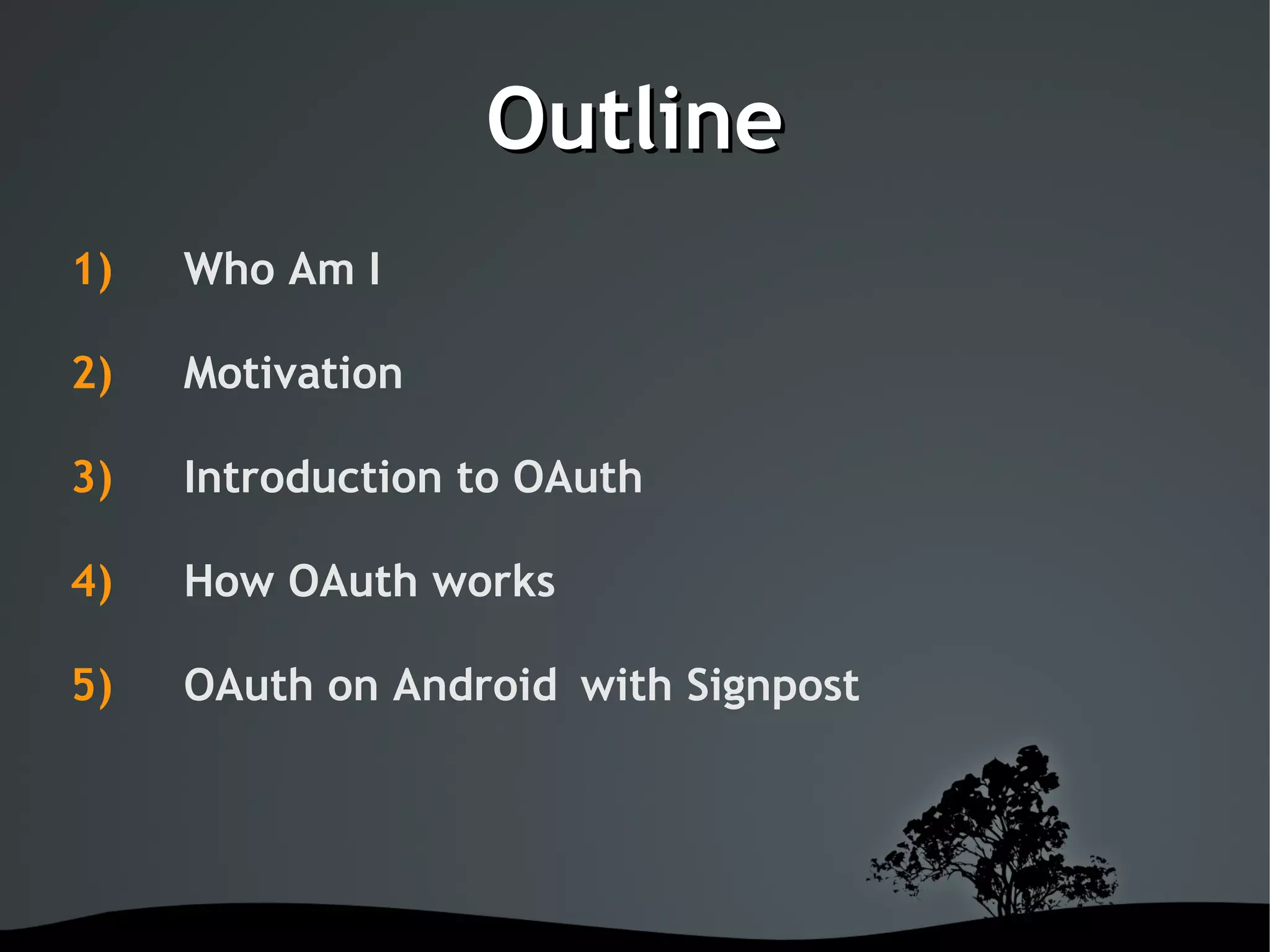 Outline

1) Who Am I

2) Motivation

3) Introduction to OAuth

4) How OAuth works

5) OAuth on Android with Signpost